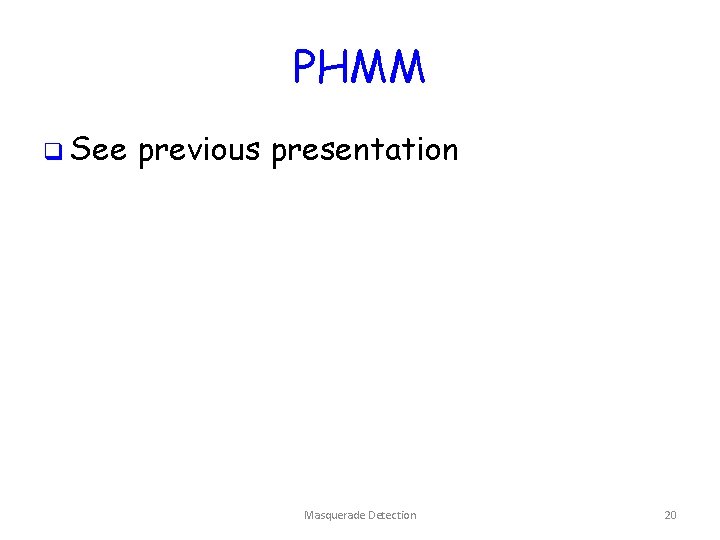 PHMM

❑ See previous presentation

Masquerade Detection

20